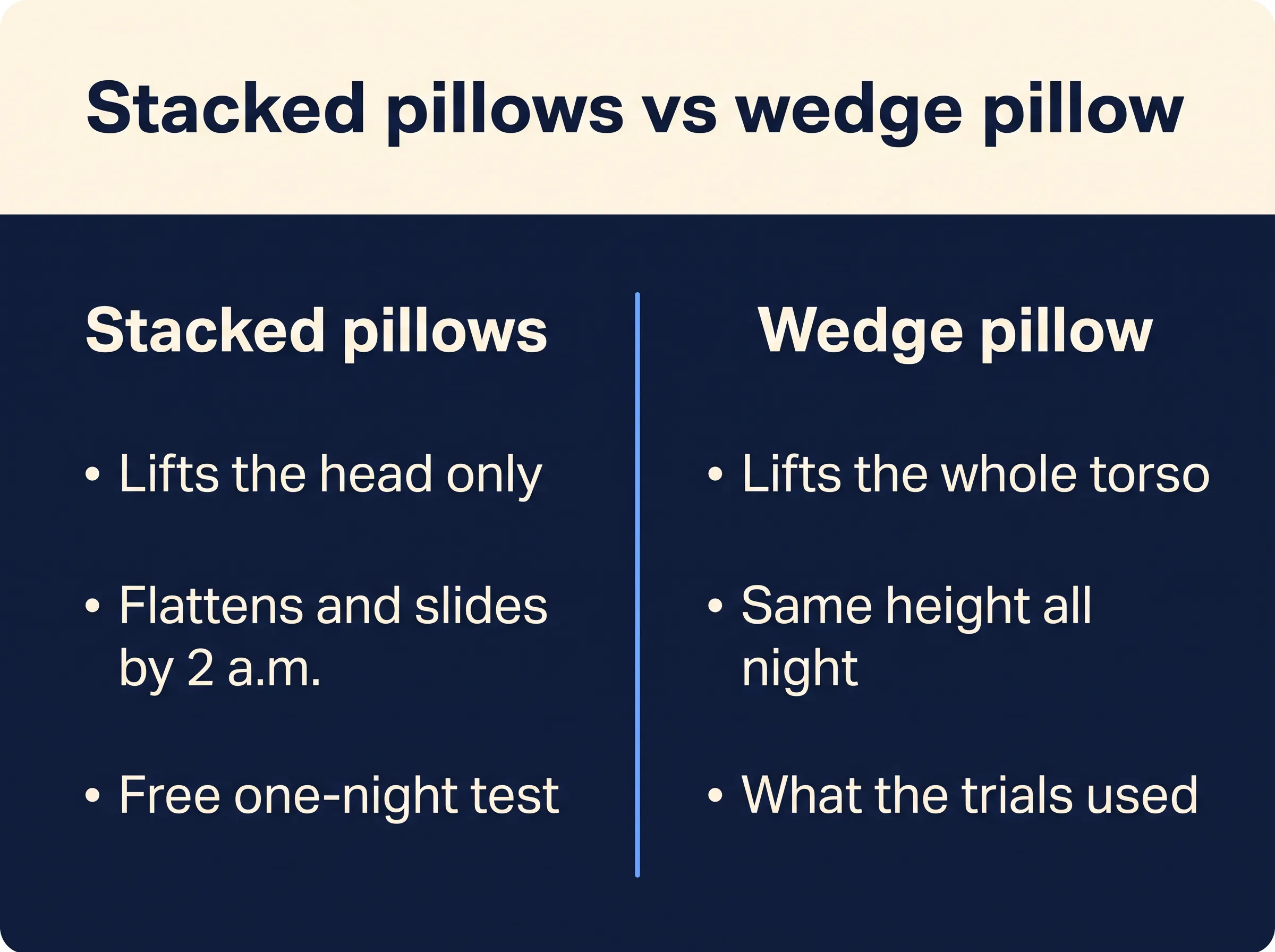 Stacked pillows vs wedge pillow

Stacked pillows

• Lifts the head only

• Flattens and slides by 2 a.m.

• Free one-night test

Wedge pillow

• Lifts the whole torso

• Same height all night

• What the trials used